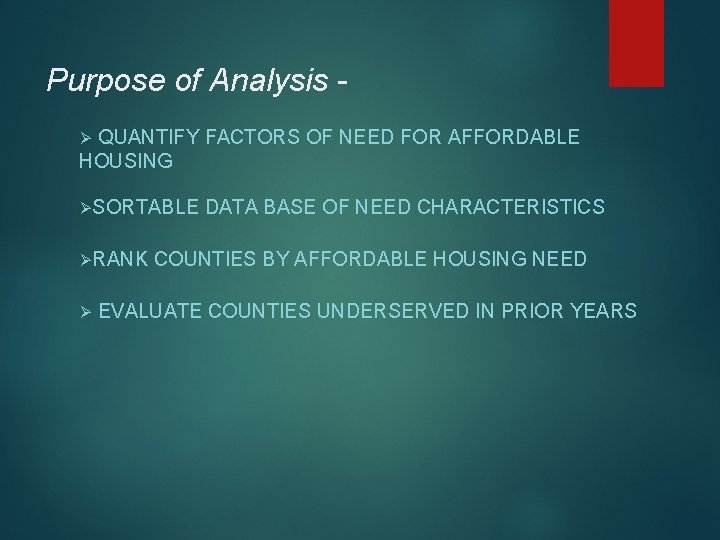 Purpose of Analysis -

➢ QUANTIFY FACTORS OF NEED FOR AFFORDABLE HOUSING

➢SORTABLE DATA BASE OF NEED CHARACTERISTICS

➢RANK COUNTIES BY AFFORDABLE HOUSING NEED

➢ EVALUATE COUNTIES UNDERSERVED IN PRIOR YEARS